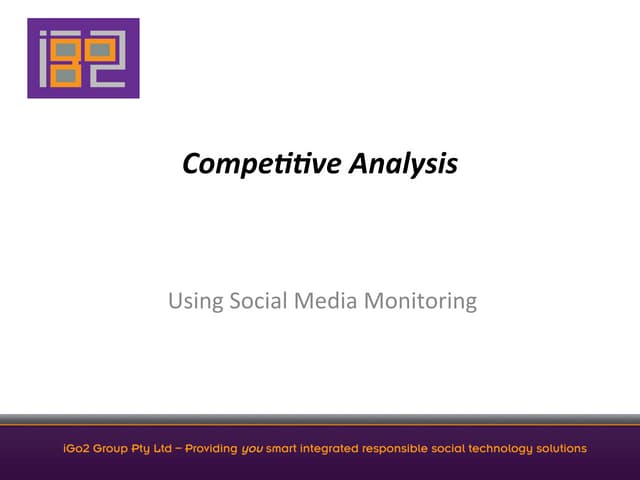 iGo2

Competitive Analysis

Using Social Media Monitoring

iGo2 Group Pty Ltd – Providing you smart integrated responsible social technology solutions